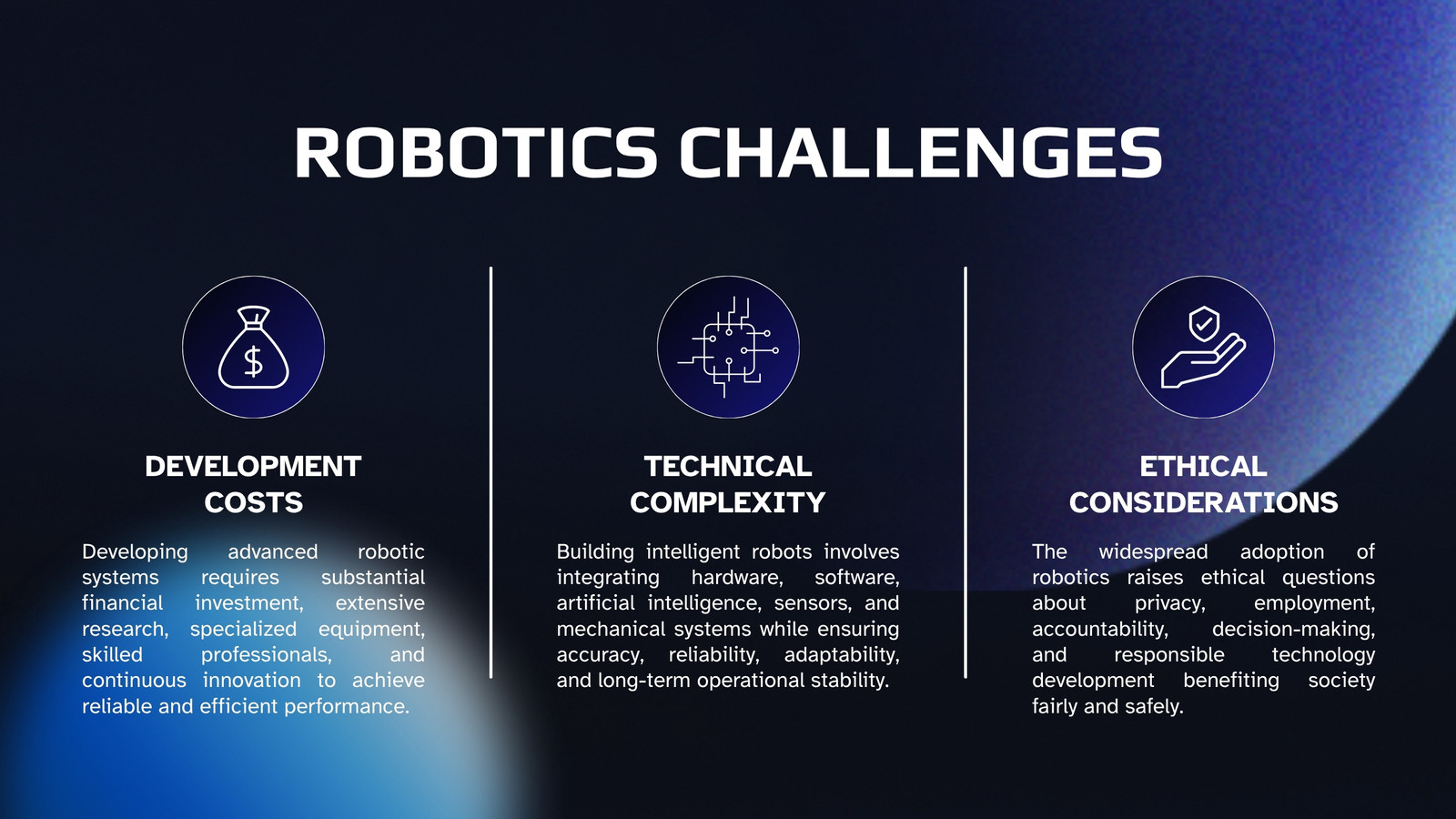 ROBOTICS CHALLENGES

$

DEVELOPMENT COSTS

Developing advanced robotic systems requires substantial financial investment, extensive research, specialized equipment, skilled professionals, and continuous innovation to achieve reliable and efficient performance.

TECHNICAL COMPLEXITY

Building intelligent robots involves integrating hardware, software, artificial intelligence, sensors, and mechanical systems while ensuring accuracy, reliability, adaptability, and long-term operational stability.

ETHICAL CONSIDERATIONS

The widespread adoption of robotics raises ethical questions about privacy, employment, accountability, decision-making, and responsible technology development benefiting society fairly and safely.